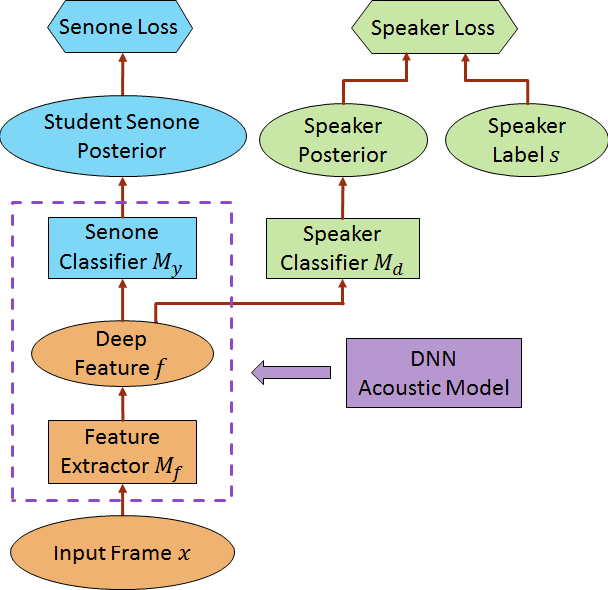 Senone Loss

Speaker Loss

Student Senone Posterior

Speaker Posterior

Speaker Label $s$

Senone Classifier $M_y$

Speaker Classifier $M_d$

Deep Feature $f$

DNN Acoustic Model

Feature Extractor $M_f$

Input Frame $x$